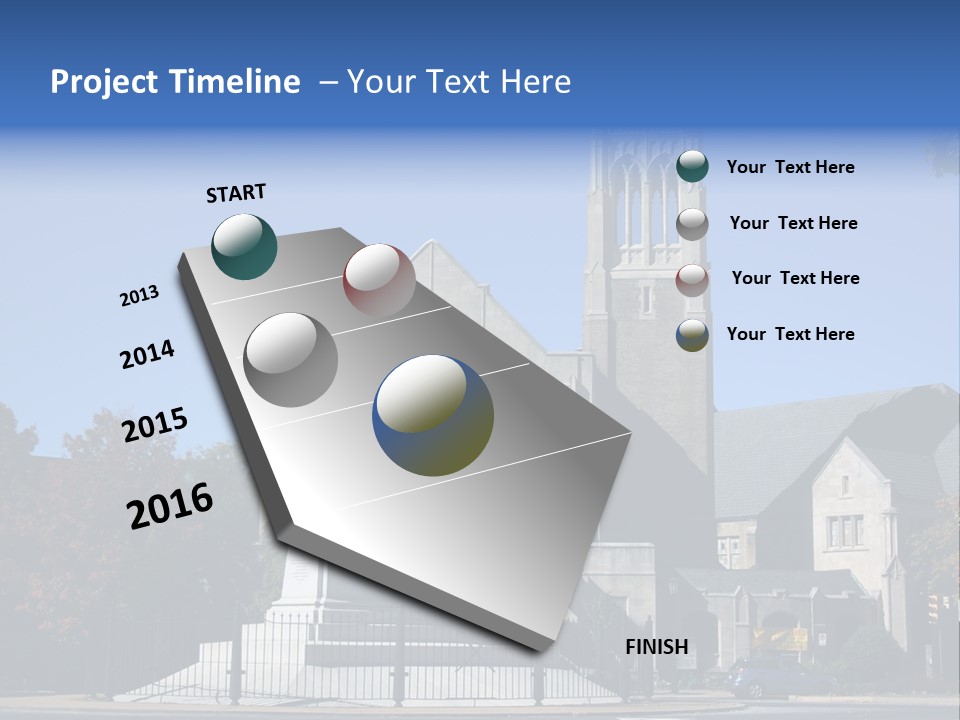 Project Timeline – Your Text Here

START

2013

2014

2015

2016

FINISH

Your Text Here

Your Text Here

Your Text Here

Your Text Here